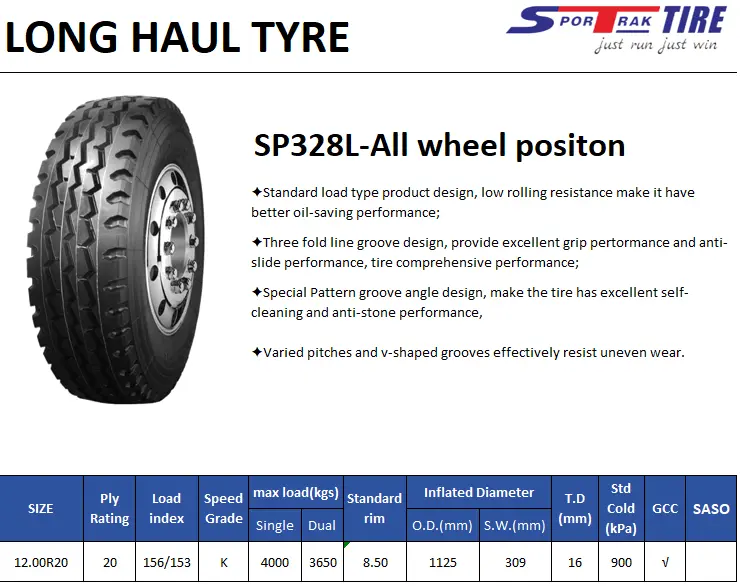 LONG HAUL TYRE

SPORTRAK TIRE
just run just win

SP328L-All wheel positon

✦Standard load type product design, low rolling resistance make it have better oil-saving performance;

✦Three fold line groove design, provide excellent grip pertormance and anti-slide performance, tire comprehensive performance;

✦Special Pattern groove angle design, make the tire has excellent self-cleaning and anti-stone performance,

✦Varied pitches and v-shaped grooves effectively resist uneven wear.

| SIZE | Ply Rating | Load index | Speed Grade | max load(kgs) Single | max load(kgs) Dual | Standard rim | Inflated Diameter O.D.(mm) | Inflated Diameter S.W.(mm) | T.D (mm) | Std Cold (kPa) | GCC | SASO |
|---|---|---|---|---|---|---|---|---|---|---|---|---|
| 12.00R20 | 20 | 156/153 | K | 4000 | 3650 | 8.50 | 1125 | 309 | 16 | 900 | √ | |